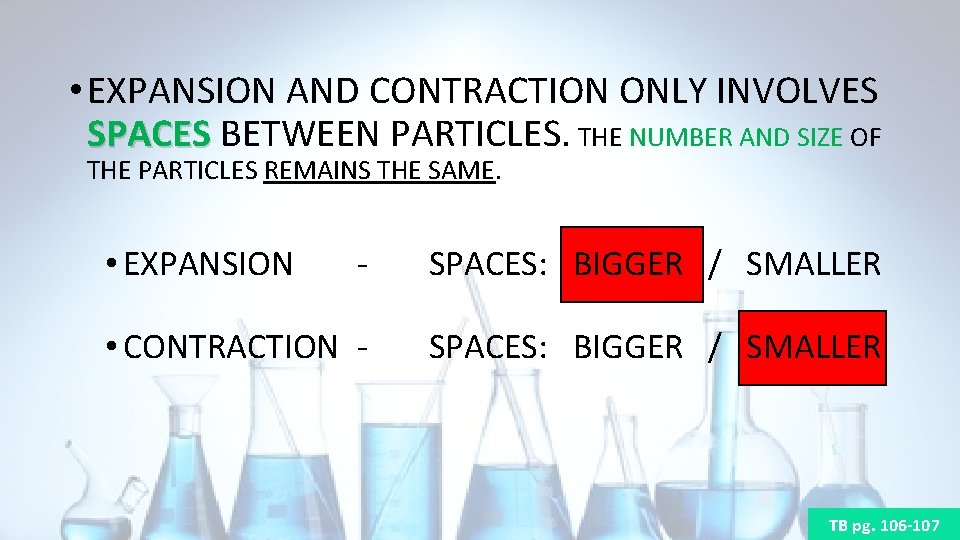 • EXPANSION AND CONTRACTION ONLY INVOLVES SPACES BETWEEN PARTICLES. THE NUMBER AND SIZE OF THE PARTICLES REMAINS THE SAME.

• EXPANSION - SPACES: BIGGER / SMALLER

• CONTRACTION - SPACES: BIGGER / SMALLER

TB pg. 106-107